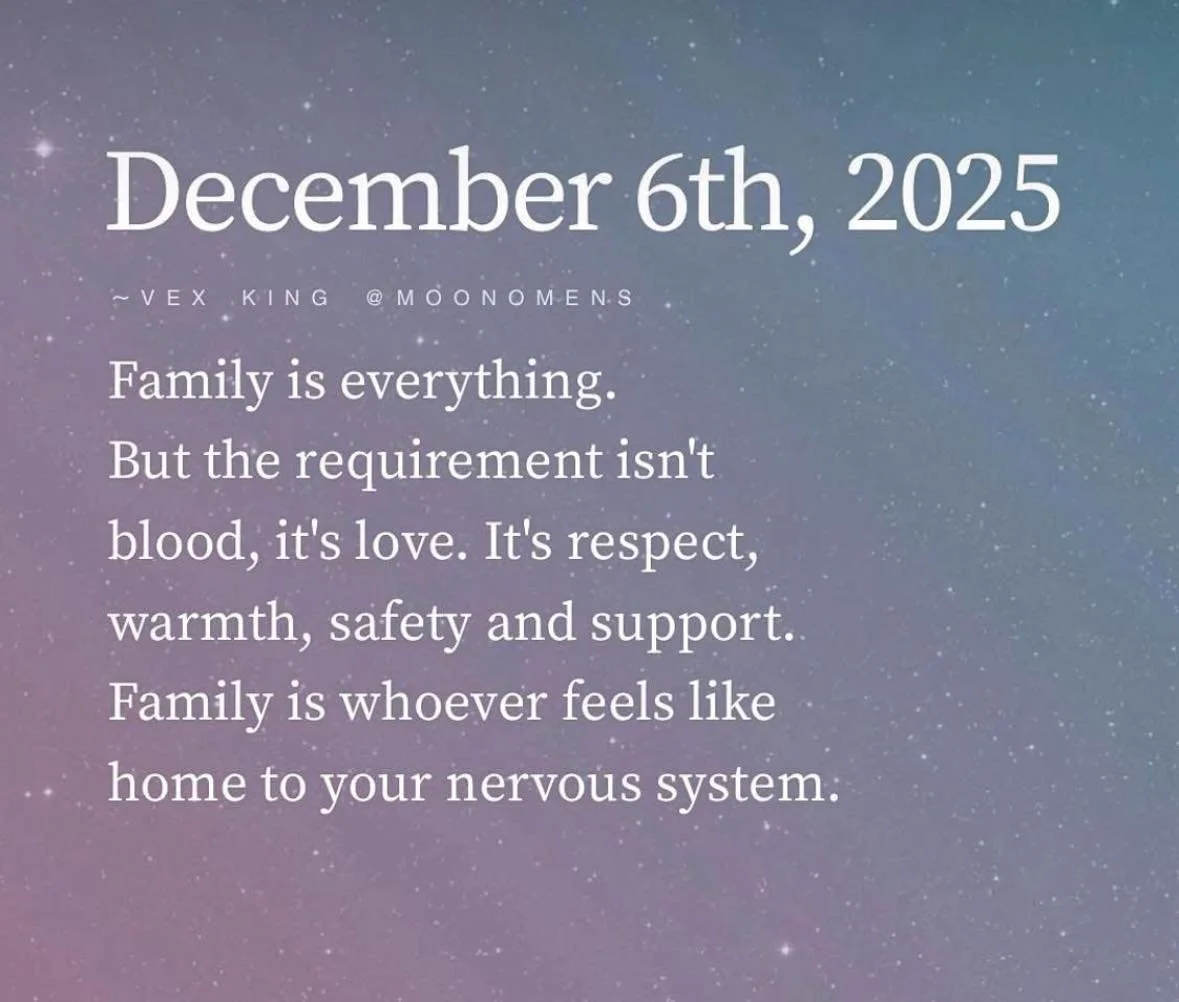 December 6th, 2025

~VEX KING @MOONOMENS

Family is everything.
But the requirement isn't blood, it's love. It's respect, warmth, safety and support.
Family is whoever feels like home to your nervous system.